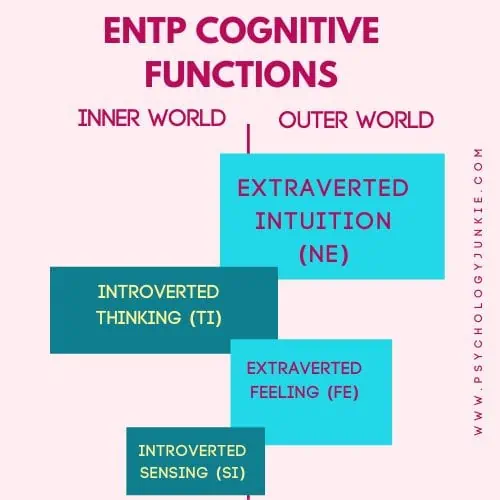 ENTP COGNITIVE FUNCTIONS

INNER WORLD

OUTER WORLD

EXTRAVERTED INTUITION (NE)

INTROVERTED THINKING (TI)

EXTRAVERTED FEELING (FE)

INTROVERTED SENSING (SI)

WWW.PSYCHOLOGYJUNKIE.COM